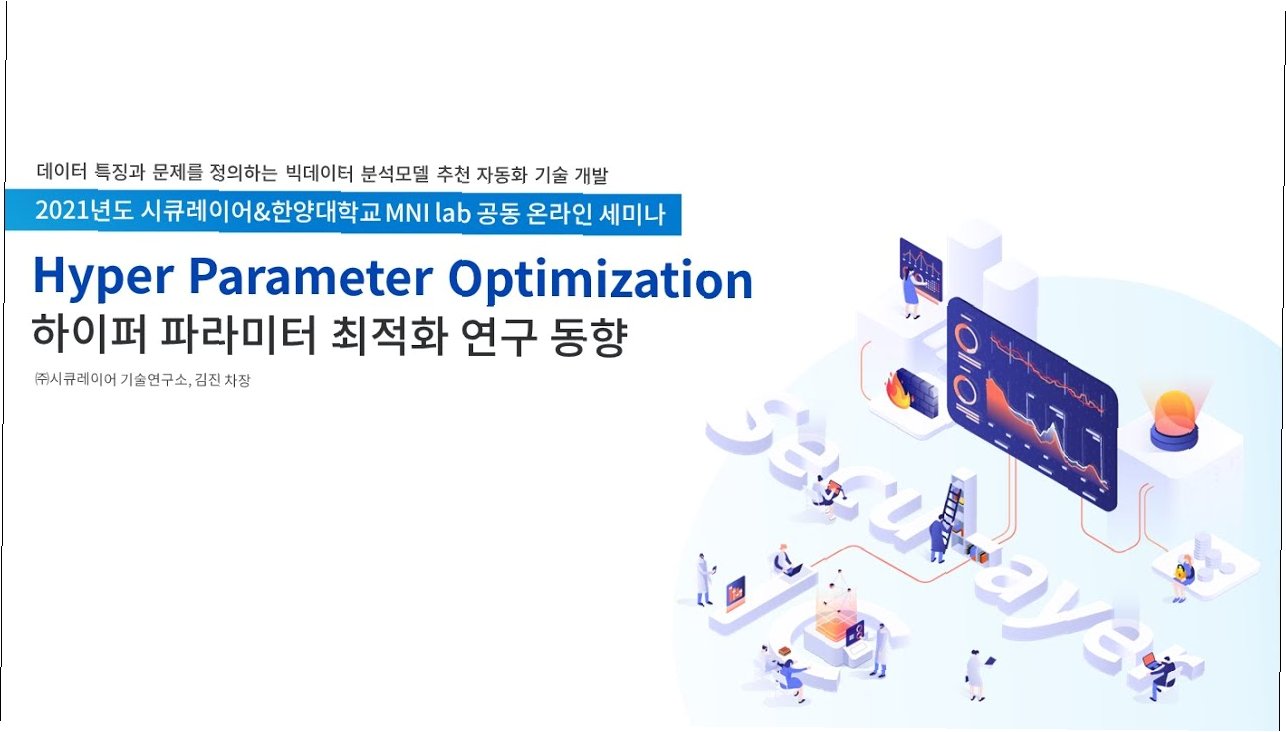 데이터 특징과 문제를 정의하는 빅데이터 분석모델 추천 자동화 기술 개발

2021년도 시큐레이어&한양대학교 MNI lab 공동 온라인 세미나

Hyper Parameter Optimization
하이퍼 파라미터 최적화 연구 동향

㈜시큐레이어 기술연구소, 김진 차장

Seculayer